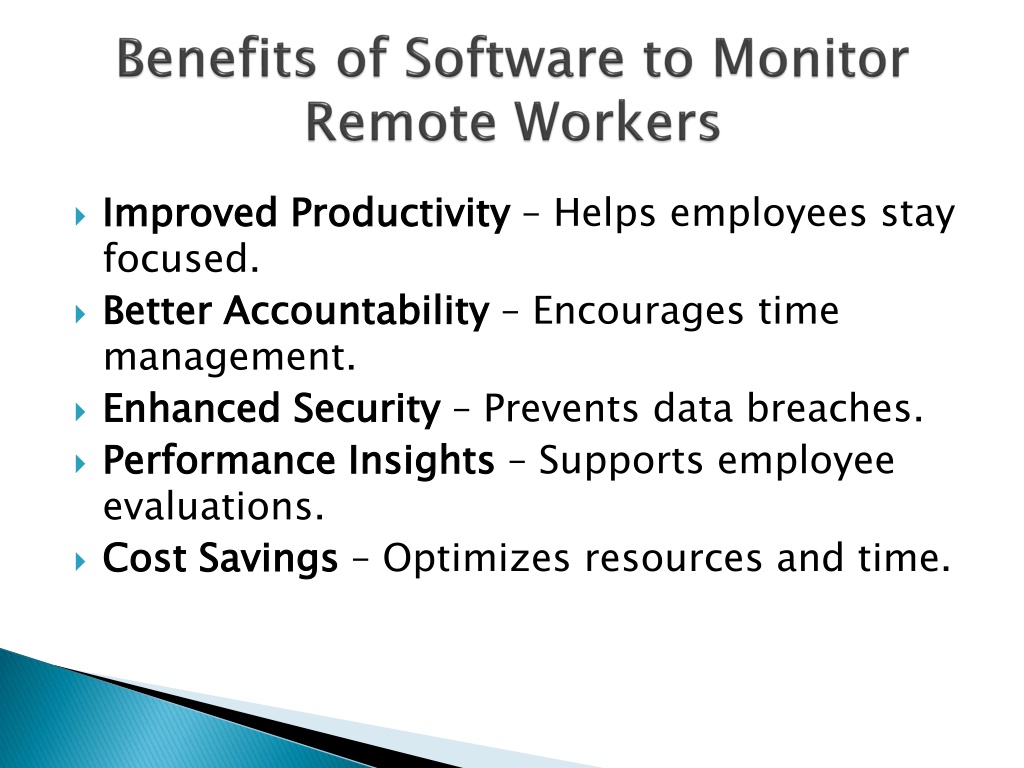 Benefits of Software to Monitor Remote Workers

Improved Productivity – Helps employees stay focused.

Better Accountability – Encourages time management.

Enhanced Security – Prevents data breaches.

Performance Insights – Supports employee evaluations.

Cost Savings – Optimizes resources and time.